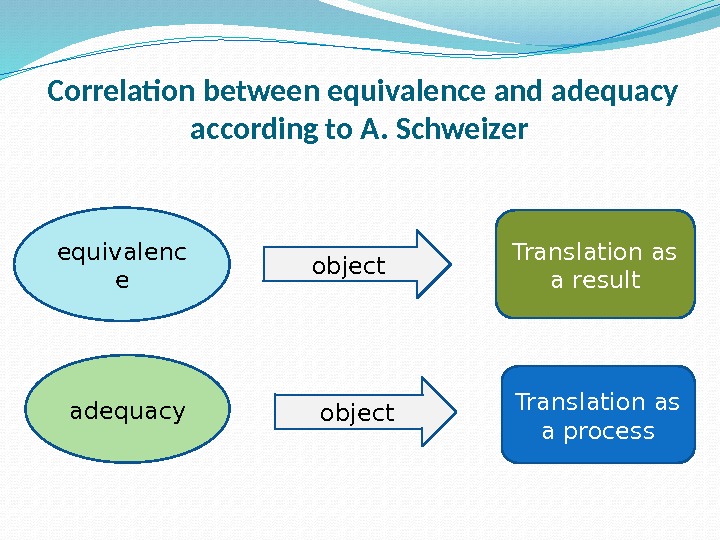 Correlation between equivalence and adequacy according to A. Schweizer

equivalence

object

Translation as a result

adequacy

object

Translation as a process